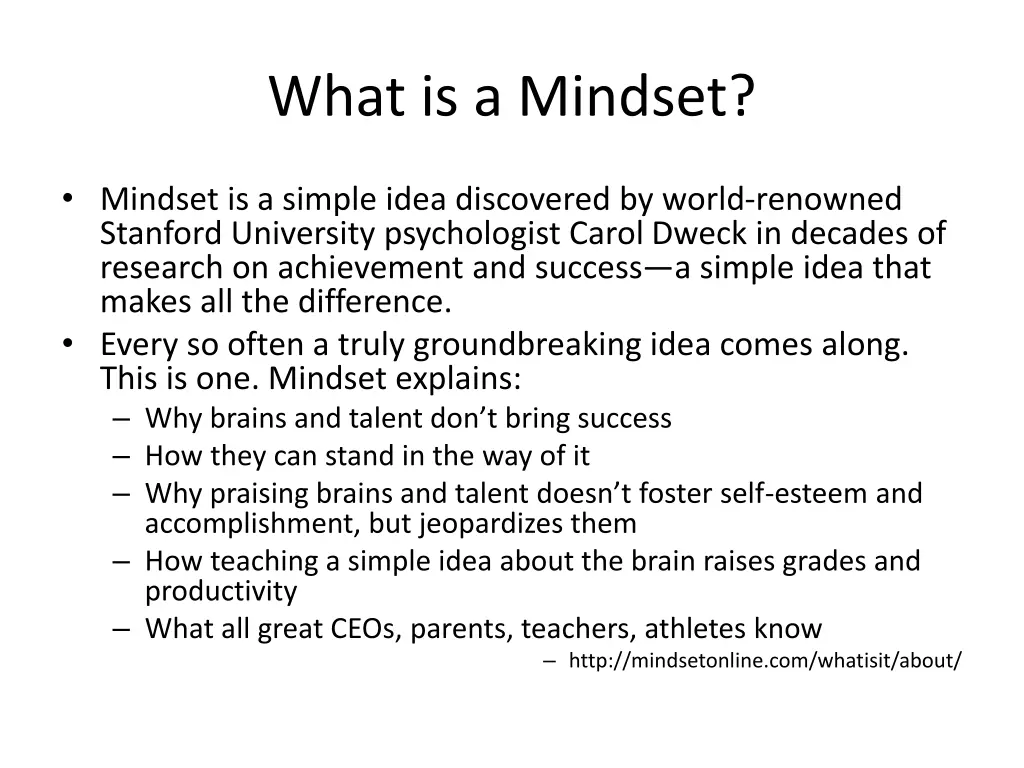 What is a Mindset?

• Mindset is a simple idea discovered by world-renowned Stanford University psychologist Carol Dweck in decades of research on achievement and success—a simple idea that makes all the difference.
• Every so often a truly groundbreaking idea comes along. This is one. Mindset explains:
– Why brains and talent don’t bring success
– How they can stand in the way of it
– Why praising brains and talent doesn’t foster self-esteem and accomplishment, but jeopardizes them
– How teaching a simple idea about the brain raises grades and productivity
– What all great CEOs, parents, teachers, athletes know
– http://mindsetonline.com/whatisit/about/